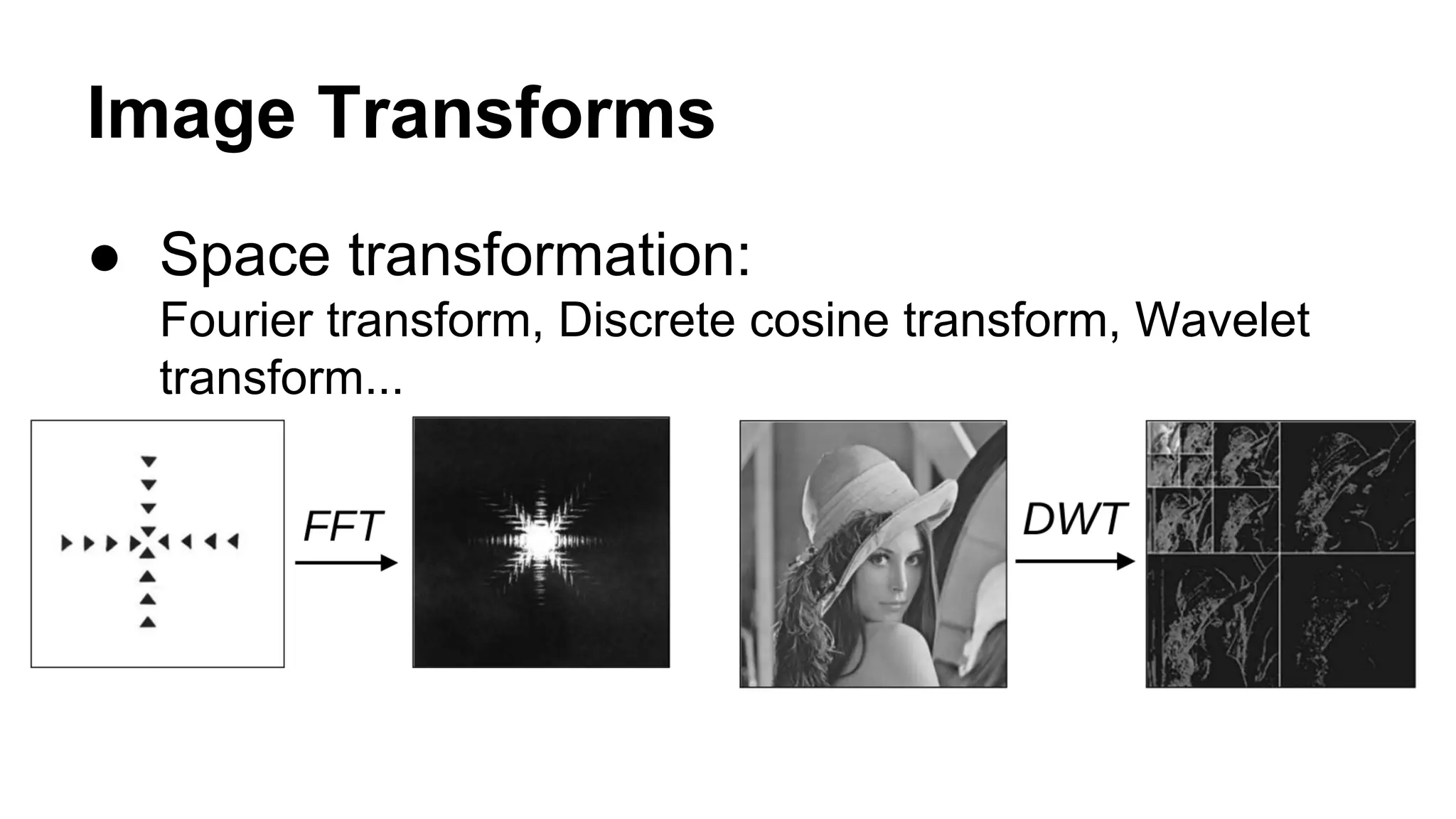 Image Transforms

● Space transformation:
Fourier transform, Discrete cosine transform, Wavelet transform...

FFT

DWT